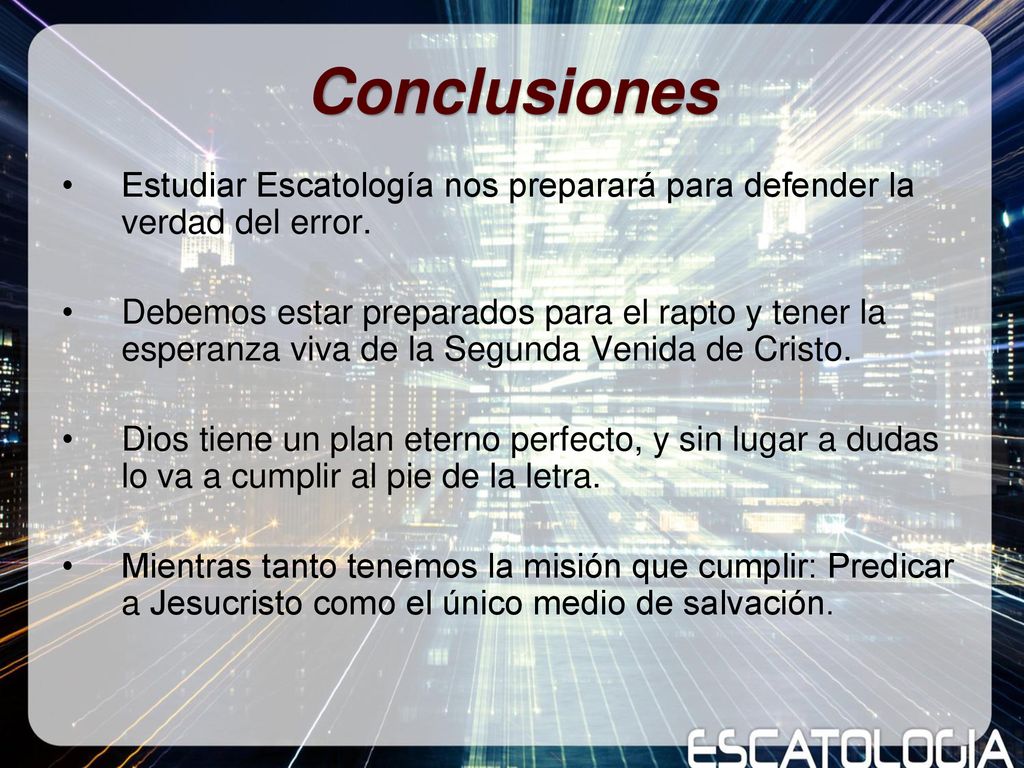 Conclusiones

• Estudiar Escatología nos preparará para defender la verdad del error.

• Debemos estar preparados para el rapto y tener la esperanza viva de la Segunda Venida de Cristo.

• Dios tiene un plan eterno perfecto, y sin lugar a dudas lo va a cumplir al pie de la letra.

• Mientras tanto tenemos la misión que cumplir: Predicar a Jesucristo como el único medio de salvación.

ESCATOLOGIA